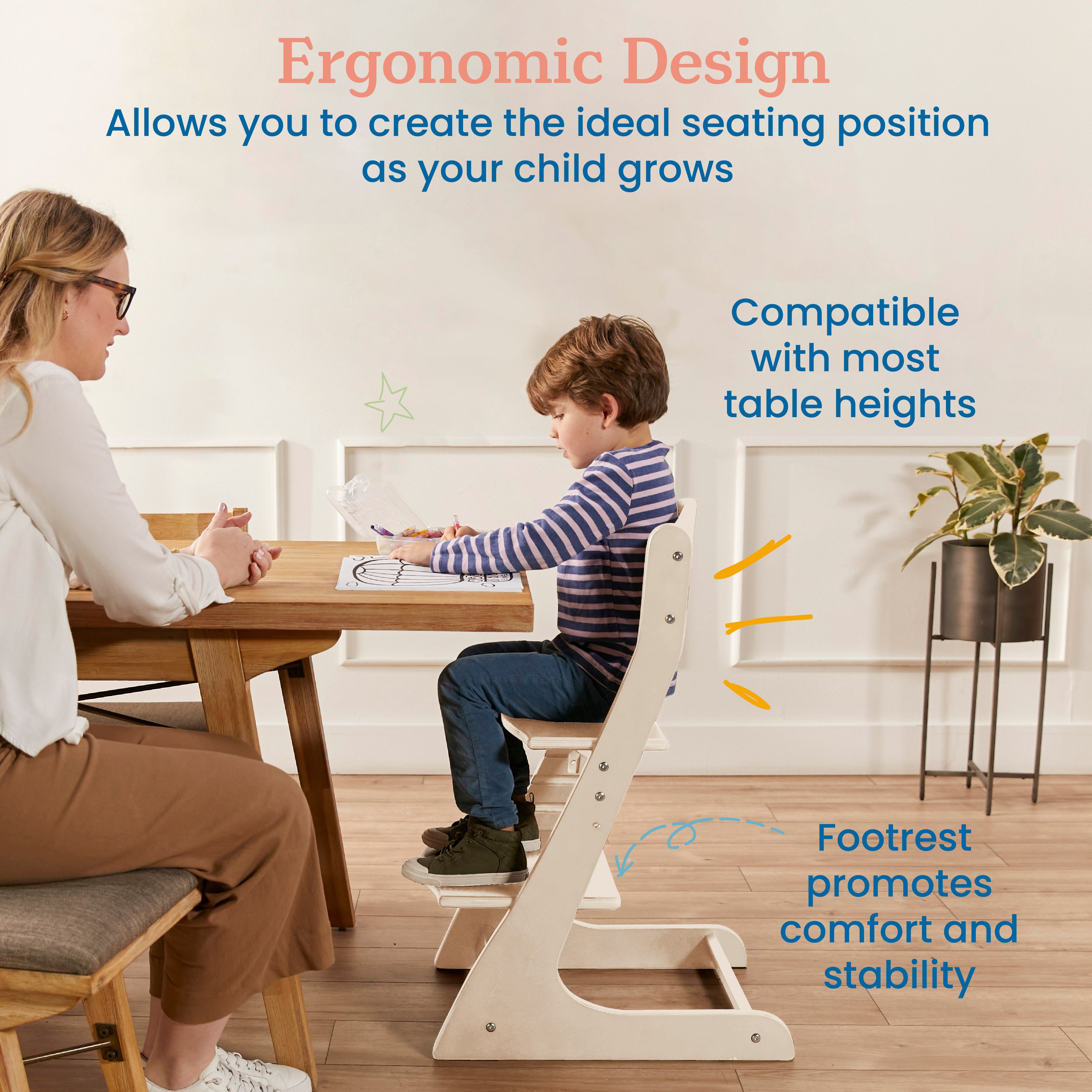 Ergonomic Design
Allows you to create the ideal seating position as your child grows

Compatible with most table heights

Footrest promotes comfort and stability